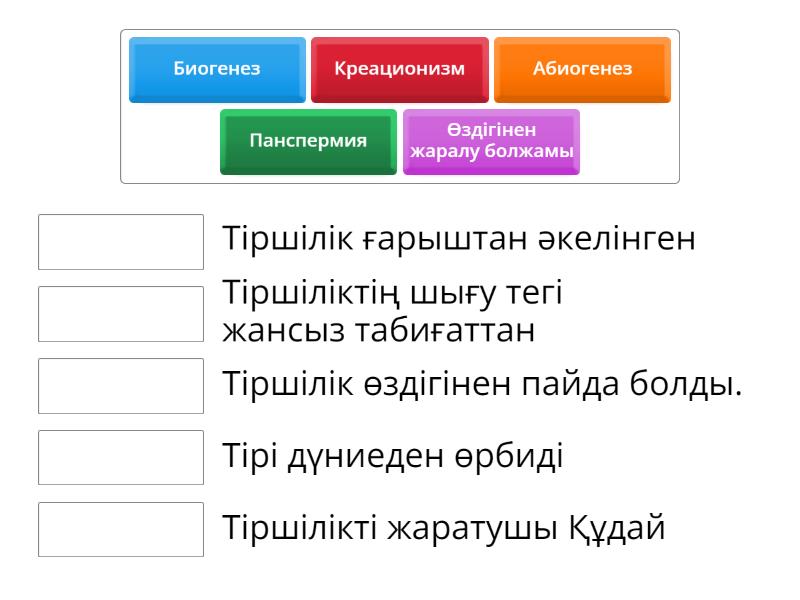 Биогенез
Креационизм
Абиогенез
Панспермия
Өздігінен жаралу болжамы

Тіршілік ғарыштан әкелінген

Тіршіліктің шығу тегі жансыз табиғаттан

Тіршілік өздігінен пайда болды.

Тірі дүниеден өрбиді

Тіршілікті жаратушы Құдай